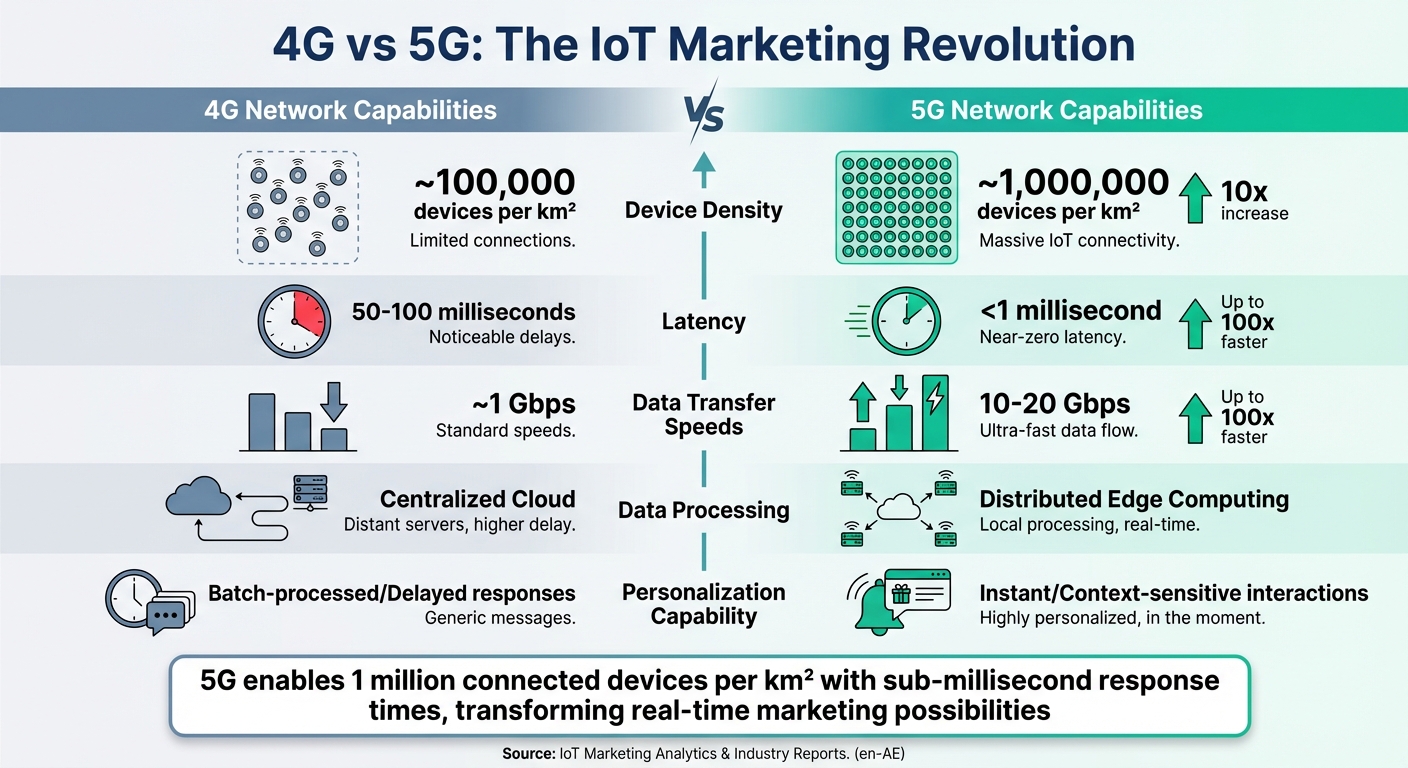 4G vs 5G: The IoT Marketing Revolution

4G Network Capabilities

VS

5G Network Capabilities

~100,000 devices per km²
Limited connections.

Device Density

~1,000,000 devices per km²
Massive IoT connectivity.

10x increase

50-100 milliseconds
Noticeable delays.

Latency

<1 millisecond
Near-zero latency.

Up to 100x faster

~1 Gbps
Standard speeds.

Data Transfer Speeds

10-20 Gbps
Ultra-fast data flow.

Up to 100x faster

Centralized Cloud
Distant servers, higher delay.

Data Processing

Distributed Edge Computing
Local processing, real-time.

Batch-processed/Delayed responses
Generic messages.

Personalization Capability

Instant/Context-sensitive interactions
Highly personalized, in the moment.

5G enables 1 million connected devices per km² with sub-millisecond response times, transforming real-time marketing possibilities

Source: IoT Marketing Analytics & Industry Reports. (en-AE)